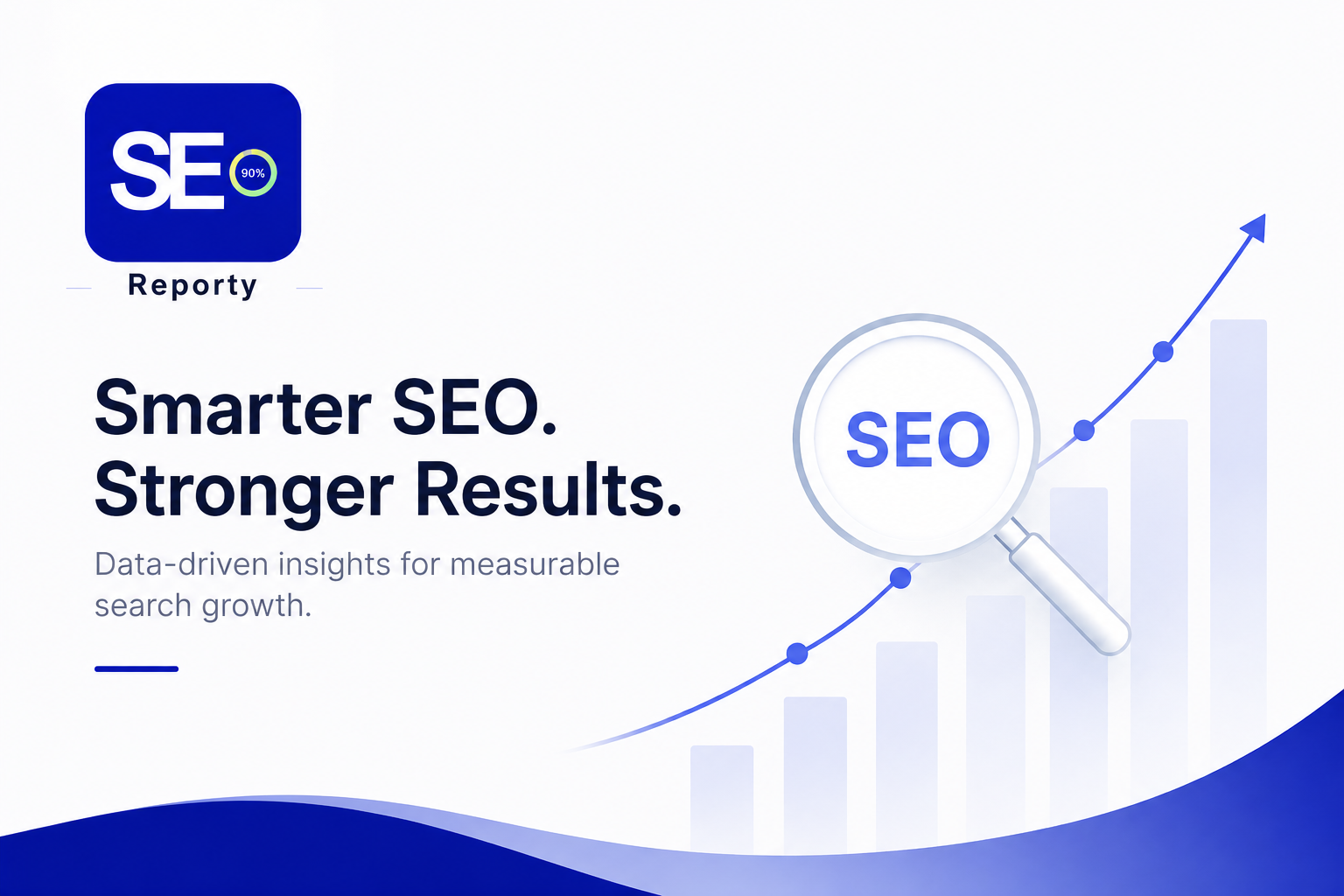 SE 90%

Reporty

Smarter SEO.
Stronger Results.

Data-driven insights for measurable search growth.

SEO